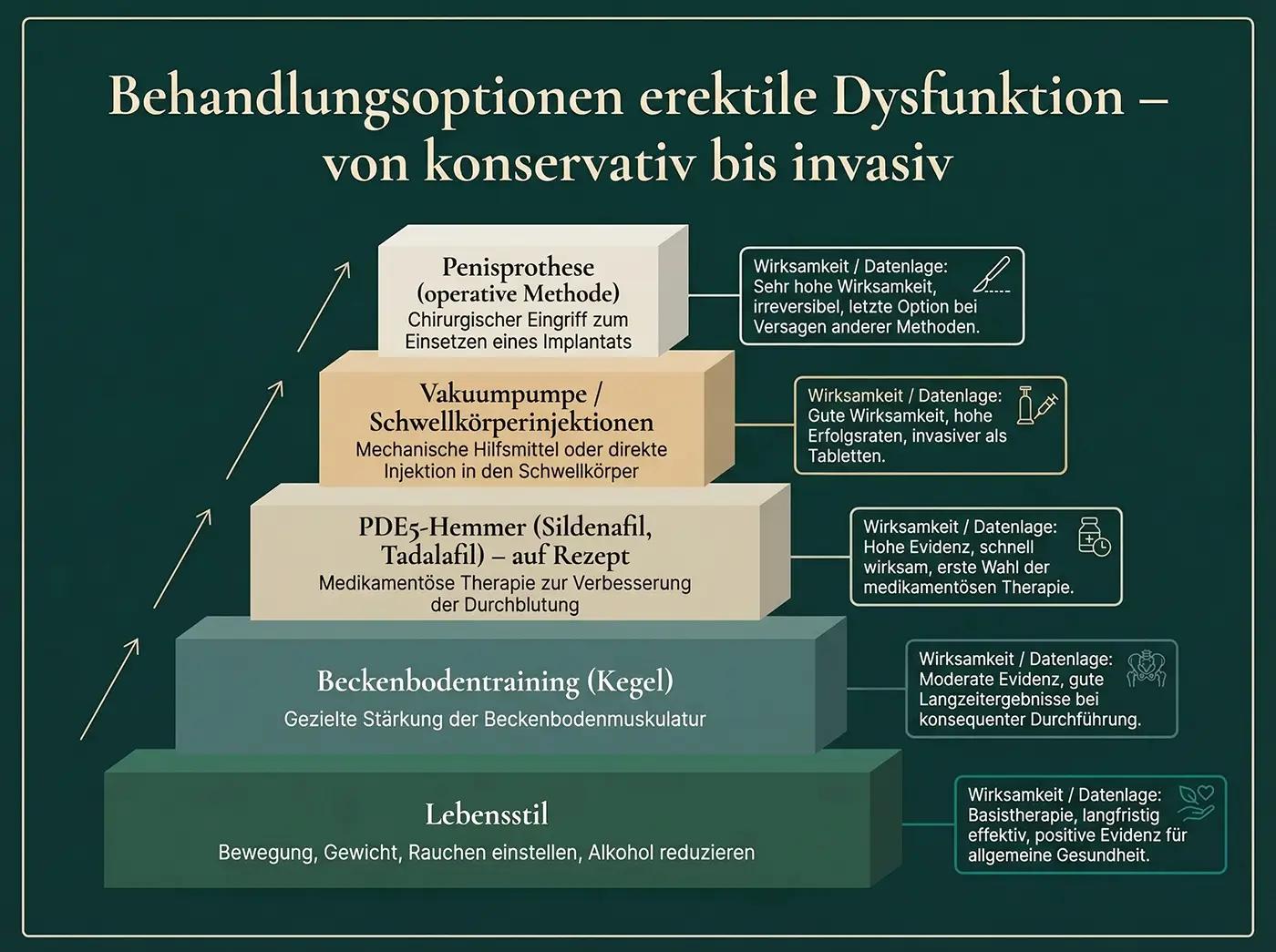 Behandlungsoptionen erektile Dysfunktion – von konservativ bis invasiv

Penisprothese (operative Methode)
Chirurgischer Eingriff zum Einsetzen eines Implantats

Wirksamkeit / Datenlage: Sehr hohe Wirksamkeit, irreversibel, letzte Option bei Versagen anderer Methoden.

Vakuumpumpe / Schwellkörperinjektionen
Mechanische Hilfsmittel oder direkte Injektion in den Schwellkörper

Wirksamkeit / Datenlage: Gute Wirksamkeit, hohe Erfolgsraten, invasiver als Tabletten.

PDE5-Hemmer (Sildenafil, Tadalafil) – auf Rezept
Medikamentöse Therapie zur Verbesserung der Durchblutung

Wirksamkeit / Datenlage: Hohe Evidenz, schnell wirksam, erste Wahl der medikamentösen Therapie.

Beckenbodentraining (Kegel)
Gezielte Stärkung der Beckenbodenmuskulatur

Wirksamkeit / Datenlage: Moderate Evidenz, gute Langzeitergebnisse bei konsequenter Durchführung.

Lebensstil
Bewegung, Gewicht, Rauchen einstellen, Alkohol reduzieren

Wirksamkeit / Datenlage: Basistherapie, langfristig effektiv, positive Evidenz für allgemeine Gesundheit.